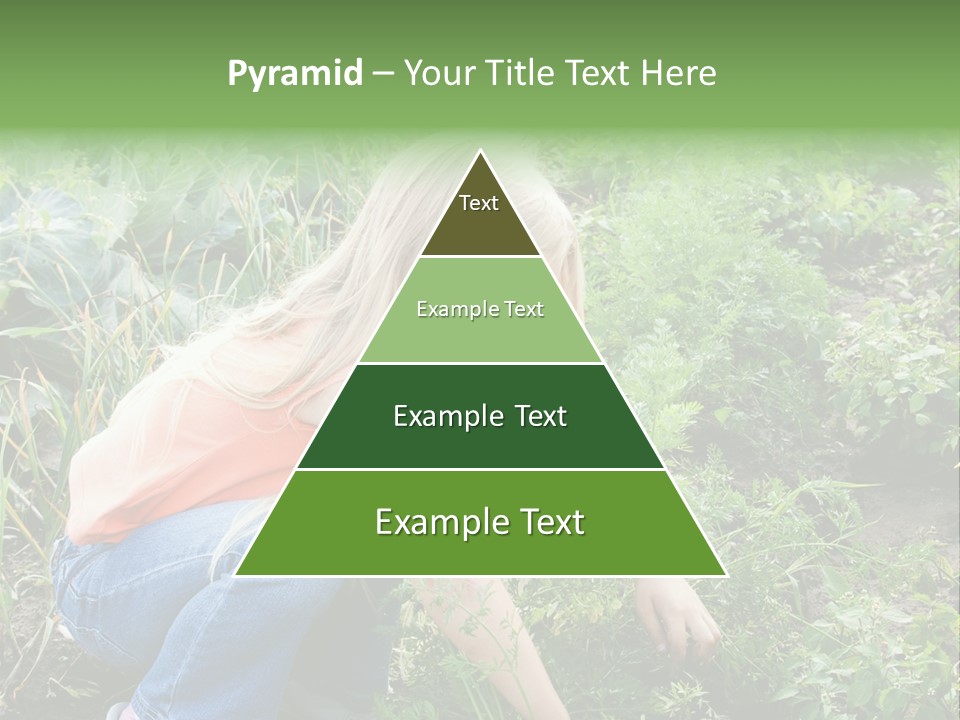 Pyramid – Your Title Text Here

Text

Example Text

Example Text

Example Text